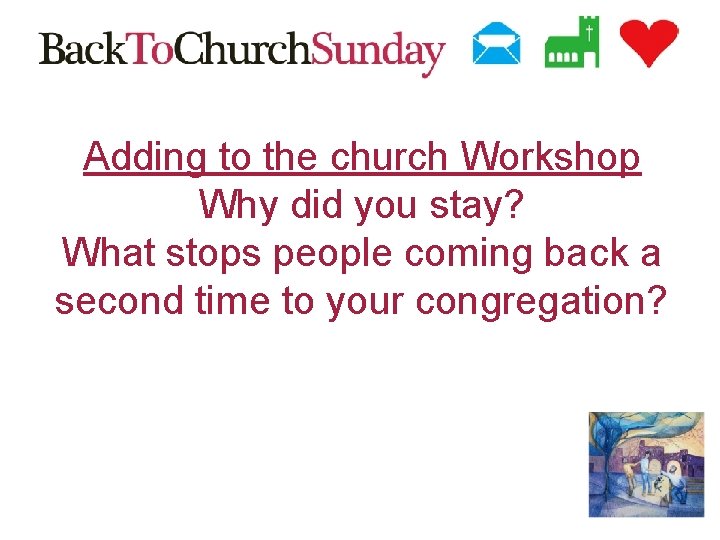 BackToChurchSunday

Adding to the church Workshop
Why did you stay?
What stops people coming back a second time to your congregation?